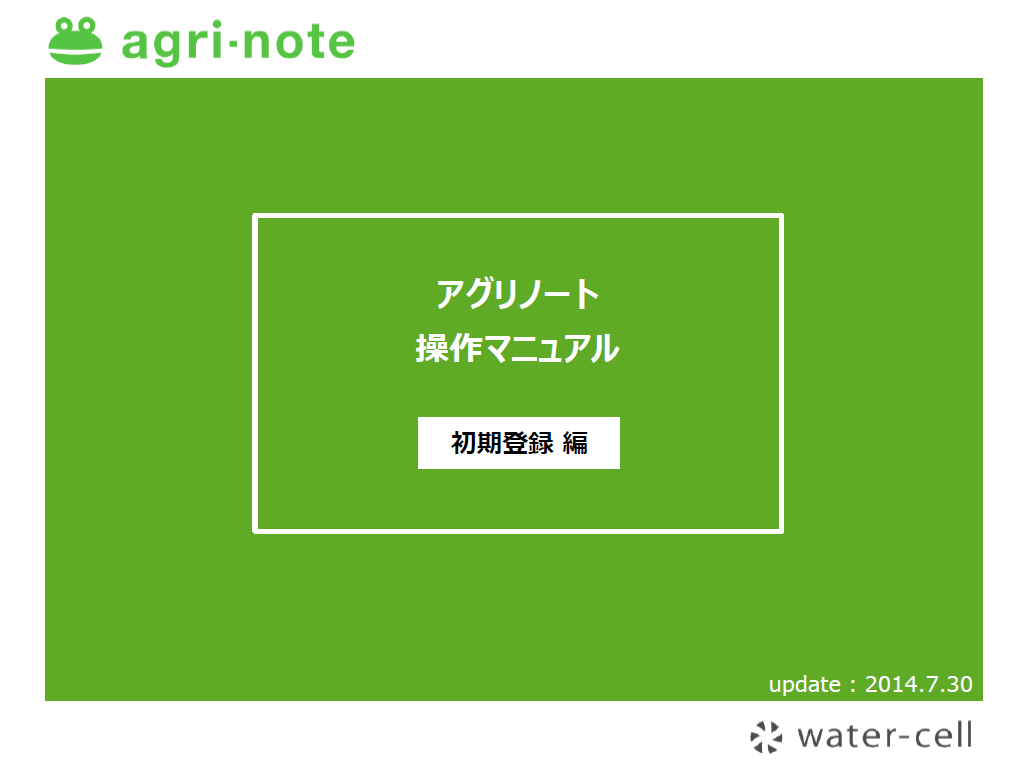 agri·note

アグリノート
操作マニュアル

初期登録 編

update：2014.7.30

water-cell